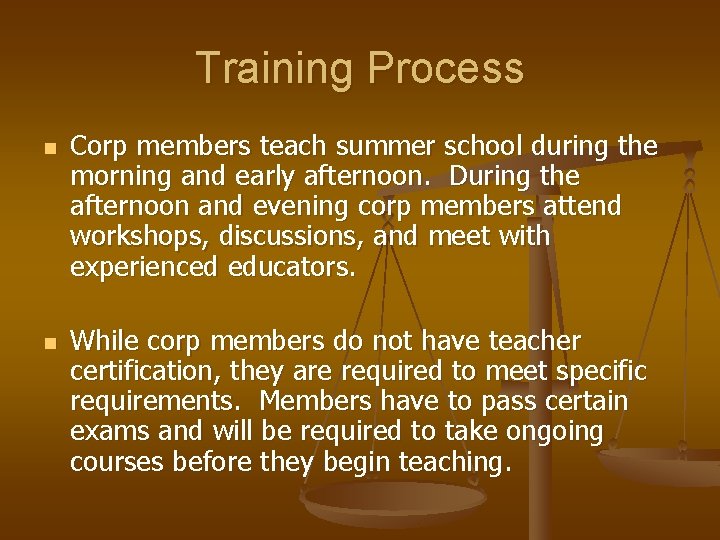 Training Process

Corp members teach summer school during the morning and early afternoon. During the afternoon and evening corp members attend workshops, discussions, and meet with experienced educators.

While corp members do not have teacher certification, they are required to meet specific requirements. Members have to pass certain exams and will be required to take ongoing courses before they begin teaching.